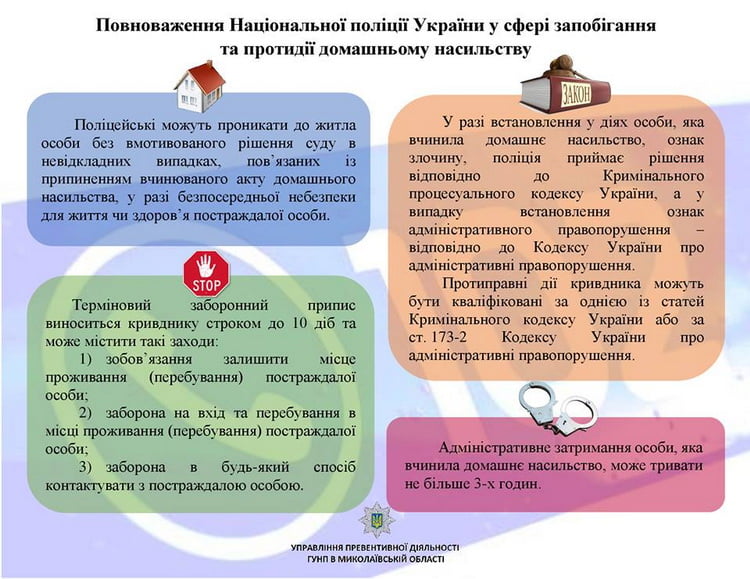 Повноваження Національної поліції України у сфері запобігання та протидії домашньому насильству

Поліцейські можуть проникати до житла особи без вмотивованого рішення суду в невідкладних випадках, пов'язаних із припиненням вчинюваного акту домашнього насильства, у разі безпосередньої небезпеки для життя чи здоров'я постраждалої особи.

STOP

Терміновий заборонний припис виноситься кривднику строком до 10 діб та може містити такі заходи:

1) зобов'язання залишити місце проживання (перебування) постраждалої особи;

2) заборона на вхід та перебування в місці проживання (перебування) постраждалої особи;

3) заборона в будь-який спосіб контактувати з постраждалою особою.

ЗАКОН

У разі встановлення у діях особи, яка вчинила домашнє насильство, ознак злочину, поліція приймає рішення відповідно до Кримінального процесуального кодексу України, а у випадку встановлення ознак адміністративного правопорушення – відповідно до Кодексу України про адміністративні правопорушення.

Протиправні дії кривдника можуть бути кваліфіковані за однією із статей Кримінального кодексу України або за ст. 173-2 Кодексу України про адміністративні правопорушення.

Адміністративне затримання особи, яка вчинила домашнє насильство, може тривати не більше 3-х годин.

УПРАВЛІННЯ ПРЕВЕНТИВНОЇ ДІЯЛЬНОСТІ
ГУНП В МИКОЛАЇВСЬКІЙ ОБЛАСТІ